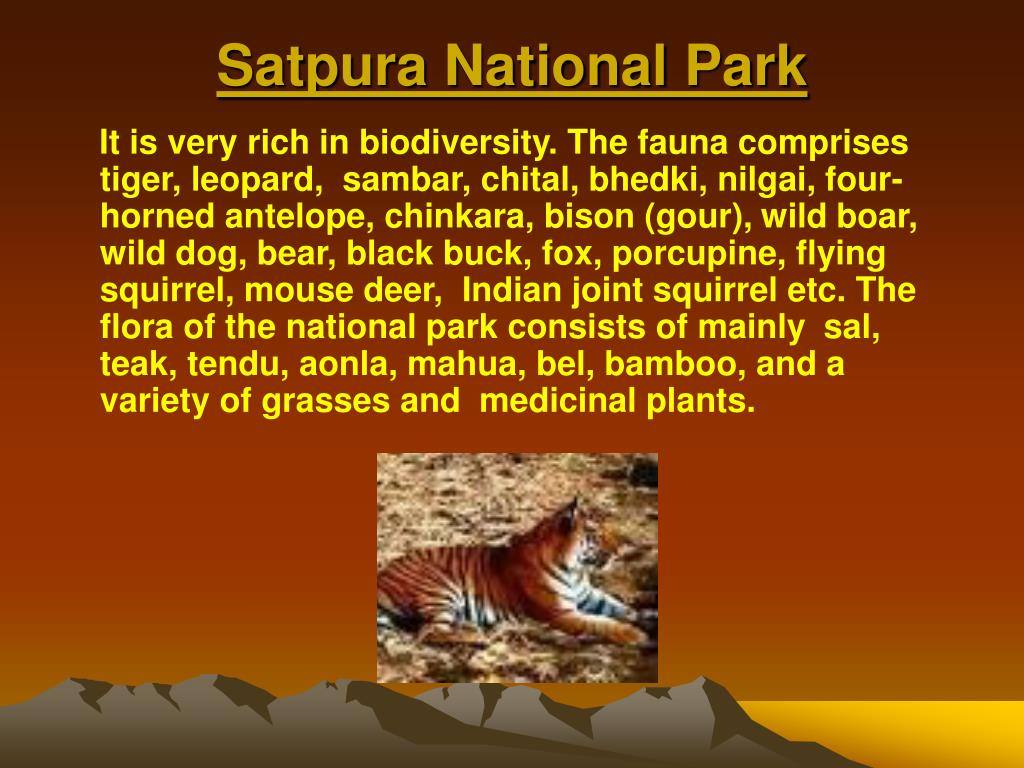 Satpura National Park

It is very rich in biodiversity. The fauna comprises tiger, leopard, sambar, chital, bhedki, nilgai, four-horned antelope, chinkara, bison (gour), wild boar, wild dog, bear, black buck, fox, porcupine, flying squirrel, mouse deer, Indian joint squirrel etc. The flora of the national park consists of mainly sal, teak, tendu, aonla, mahua, bel, bamboo, and a variety of grasses and medicinal plants.